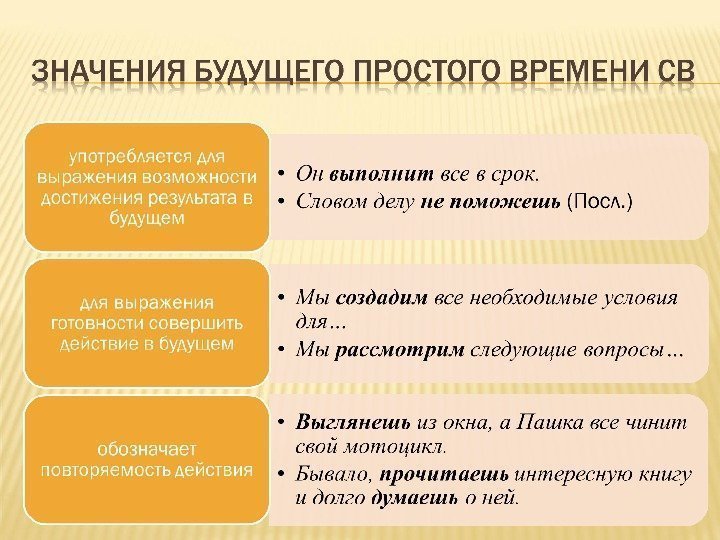 ЗНАЧЕНИЯ БУДУЩЕГО ПРОСТОГО ВРЕМЕНИ СВ

употребляется для выражения возможности достижения результата в будущем

• Он выполнит все в срок.
• Словом делу не поможешь (Посл.)

для выражения готовности совершить действие в будущем

• Мы создадим все необходимые условия для…
• Мы рассмотрим следующие вопросы…

обозначает повторяемость действия

• Выглянешь из окна, а Пашка все чинит свой мотоцикл.
• Бывало, прочитаешь интересную книгу и долго думаешь о ней.